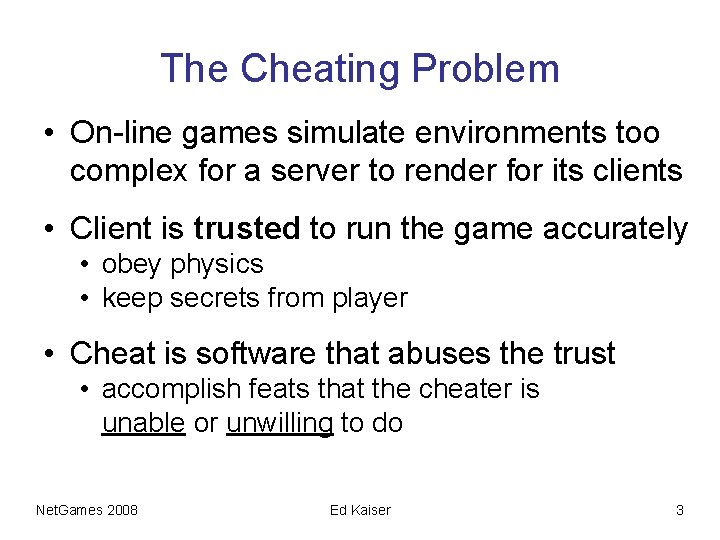 The Cheating Problem

• On-line games simulate environments too complex for a server to render for its clients

• Client is trusted to run the game accurately
  • obey physics
  • keep secrets from player

• Cheat is software that abuses the trust
  • accomplish feats that the cheater is unable or unwilling to do

NetGames 2008 Ed Kaiser 3